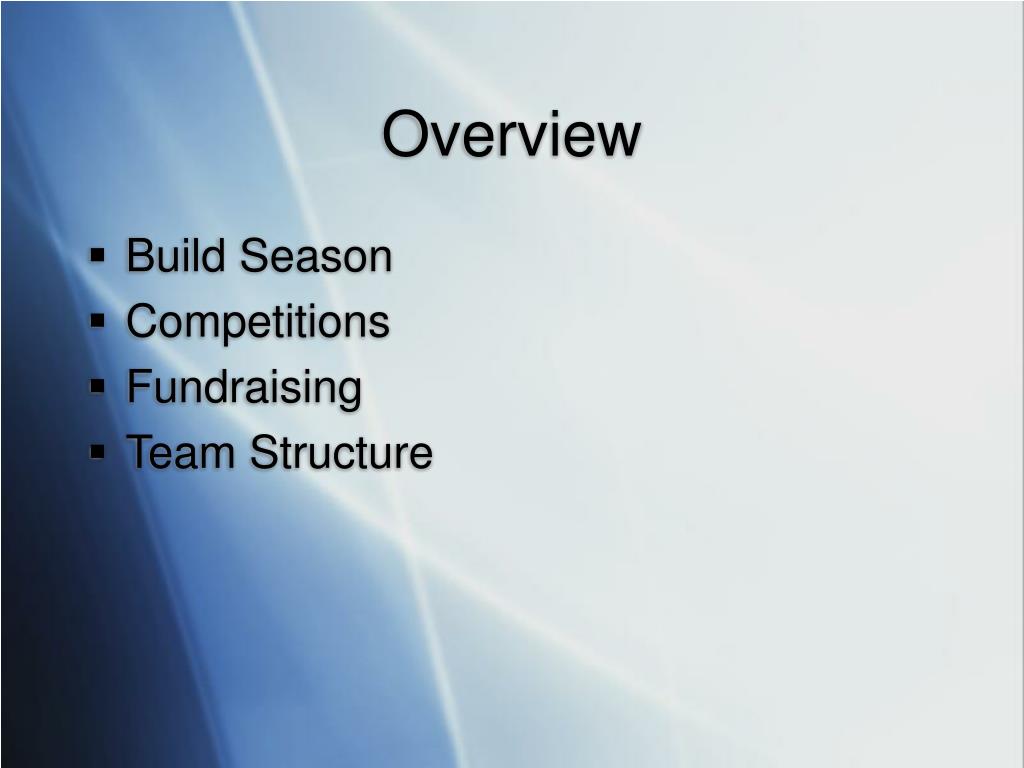 Overview

- Build Season
- Competitions
- Fundraising
- Team Structure